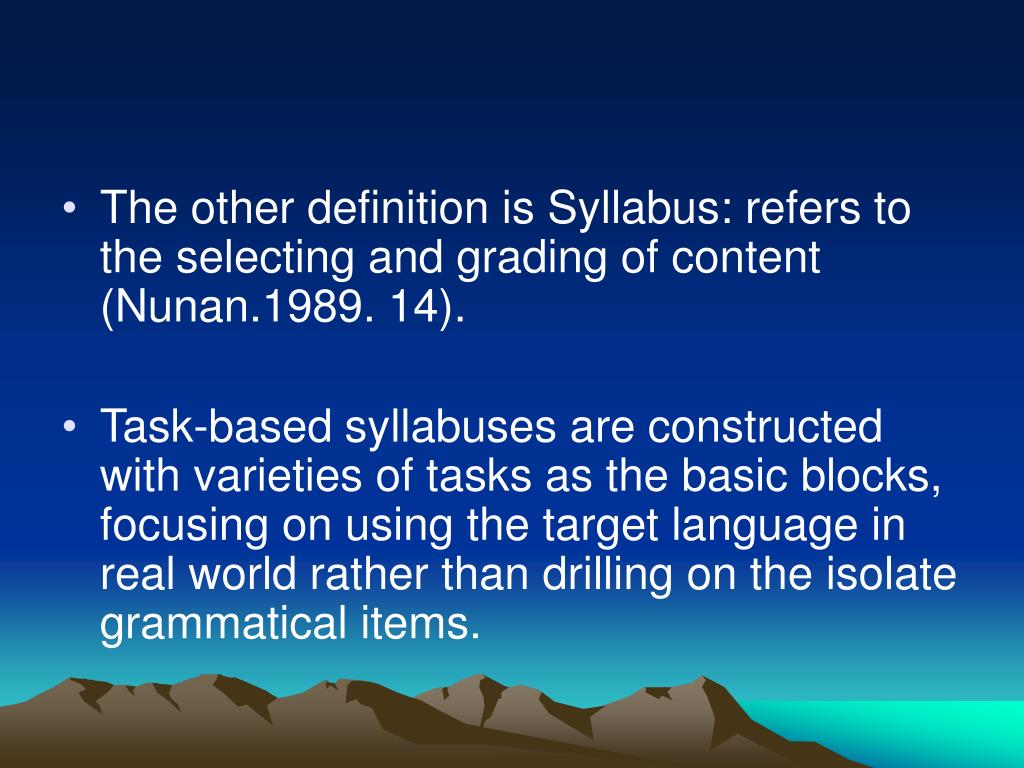 • The other definition is Syllabus: refers to the selecting and grading of content (Nunan.1989. 14).

• Task-based syllabuses are constructed with varieties of tasks as the basic blocks, focusing on using the target language in real world rather than drilling on the isolate grammatical items.